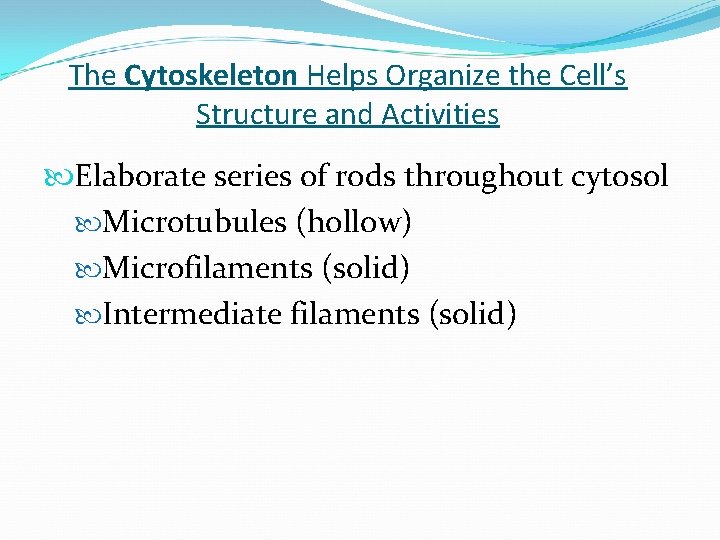 The Cytoskeleton Helps Organize the Cell’s Structure and Activities

Elaborate series of rods throughout cytosol
Microtubules (hollow)
Microfilaments (solid)
Intermediate filaments (solid)